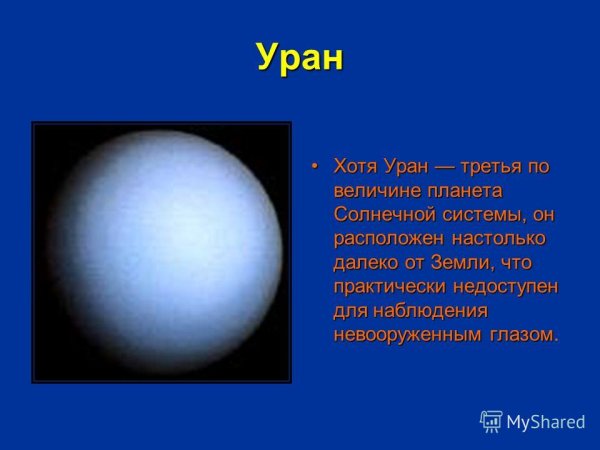 Уран

• Хотя Уран — третья по величине планета Солнечной системы, он расположен настолько далеко от Земли, что практически недоступен для наблюдения невооруженным глазом.

MyShared